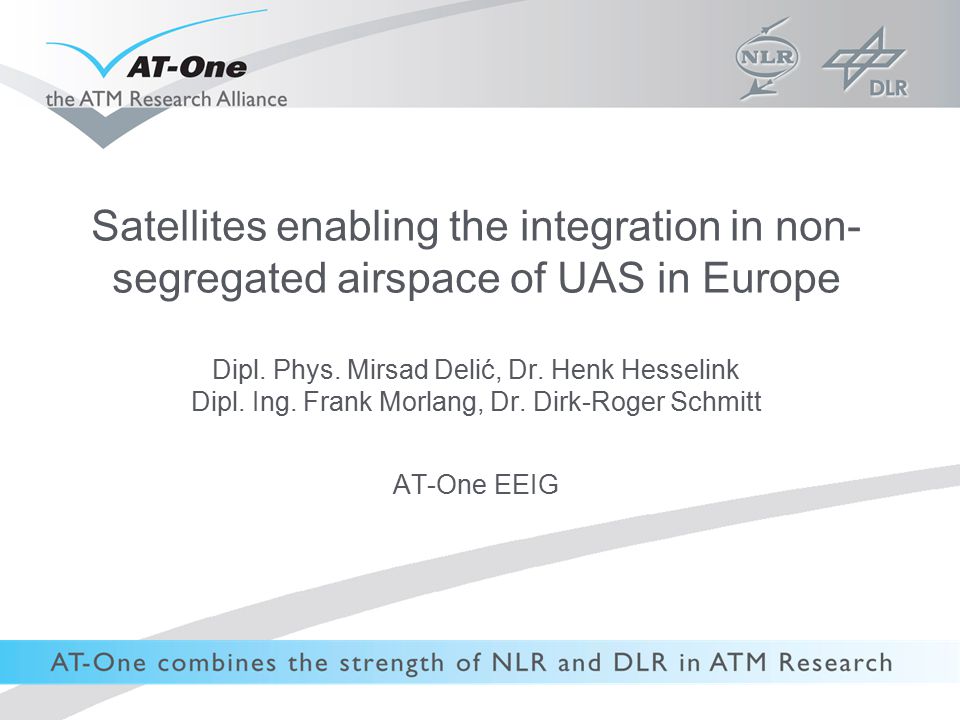 AT-One
the ATM Research Alliance

NLR

DLR

Satellites enabling the integration in non-segregated airspace of UAS in Europe

Dipl. Phys. Mirsad Delić, Dr. Henk Hesselink
Dipl. Ing. Frank Morlang, Dr. Dirk-Roger Schmitt

AT-One EEIG

AT-One combines the strength of NLR and DLR in ATM Research